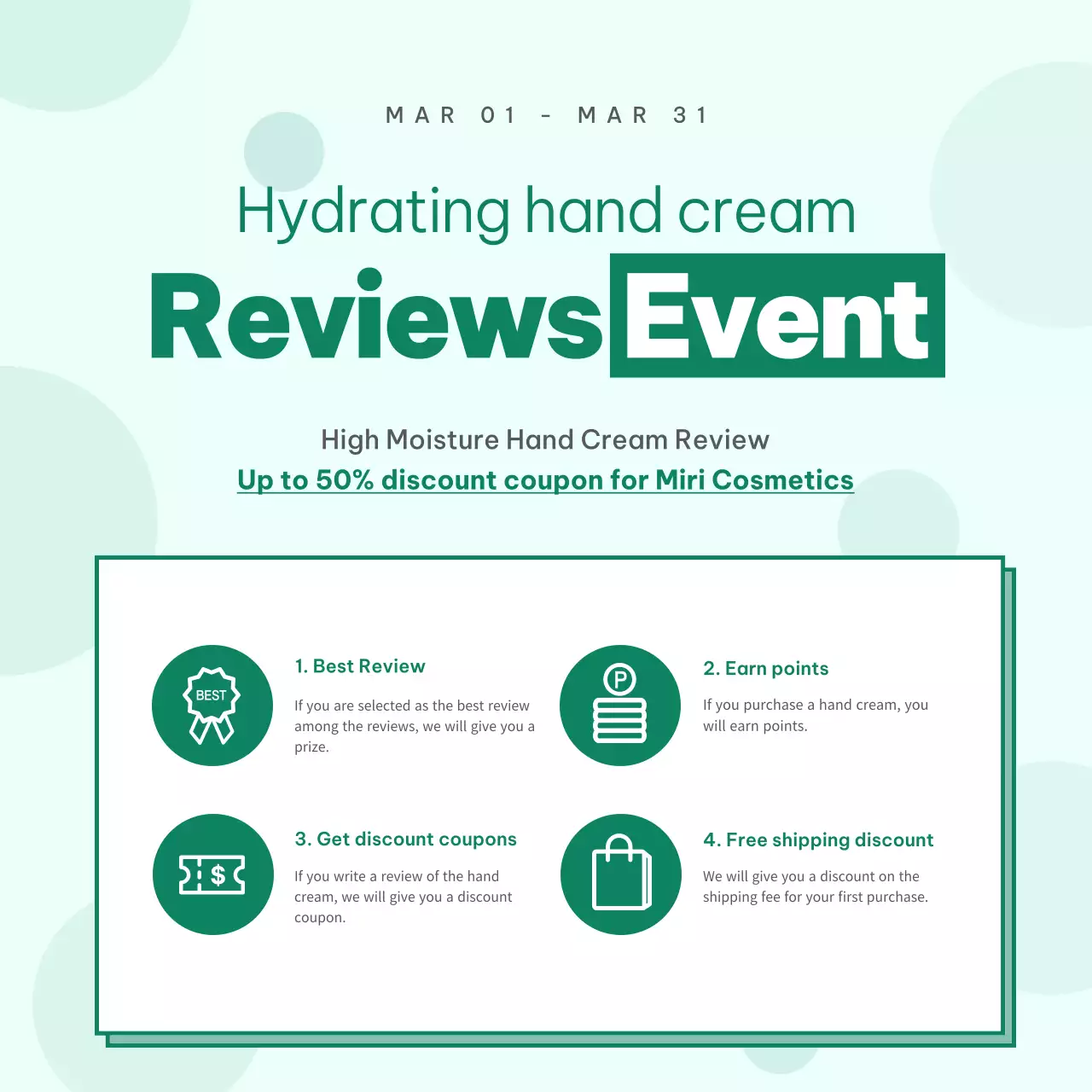 MAR 01 - MAR 31

Hydrating hand cream

Reviews Event

High Moisture Hand Cream Review

Up to 50% discount coupon for Miri Cosmetics

BEST

1. Best Review

If you are selected as the best review among the reviews, we will give you a prize.

P

2. Earn points

If you purchase a hand cream, you will earn points.

$

3. Get discount coupons

If you write a review of the hand cream, we will give you a discount coupon.

4. Free shipping discount

We will give you a discount on the shipping fee for your first purchase.